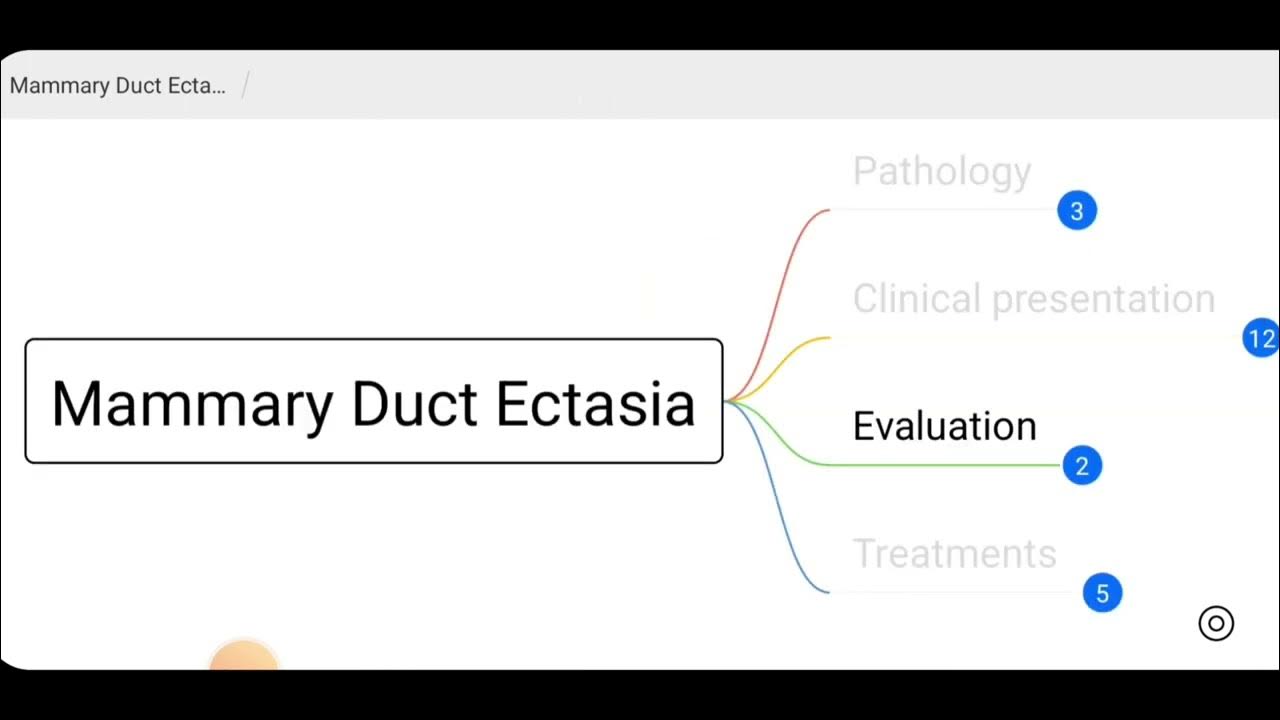 Mammary Duct Ecta... /

Mammary Duct Ectasia

Pathology
3

Clinical presentation
12

Evaluation
2

Treatments
5